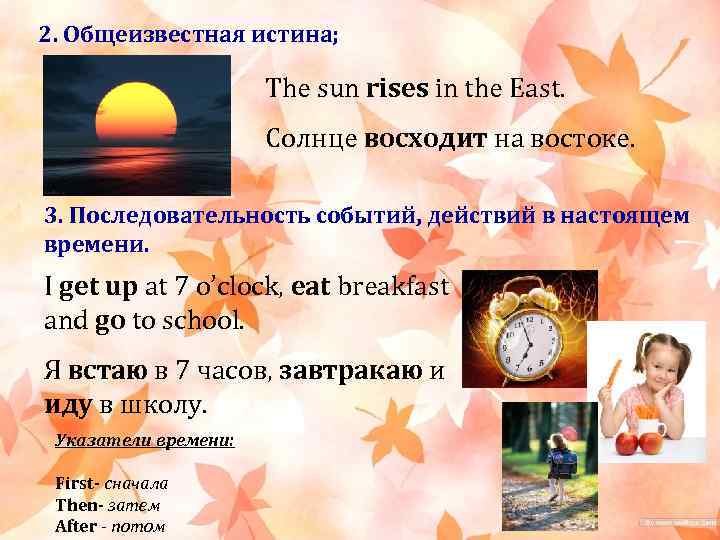 2. Общеизвестная истина;

The sun rises in the East.

Солнце восходит на востоке.

3. Последовательность событий, действий в настоящем времени.

I get up at 7 o'clock, eat breakfast and go to school.

Я встаю в 7 часов, завтракаю и иду в школу.

Указатели времени:

First- сначала
Then- затем
After - потом